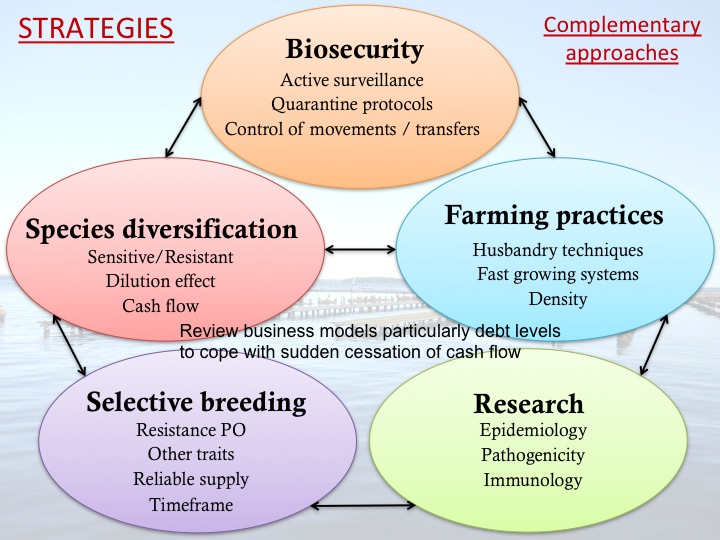 STRATEGIES

Complementary approaches

Biosecurity
Active surveillance
Quarantine protocols
Control of movements / transfers

Species diversification
Sensitive/Resistant
Dilution effect
Cash flow

Farming practices
Husbandry techniques
Fast growing systems
Density

Review business models particularly debt levels to cope with sudden cessation of cash flow

Selective breeding
Resistance PO
Other traits
Reliable supply
Timeframe

Research
Epidemiology
Pathogenicity
Immunology